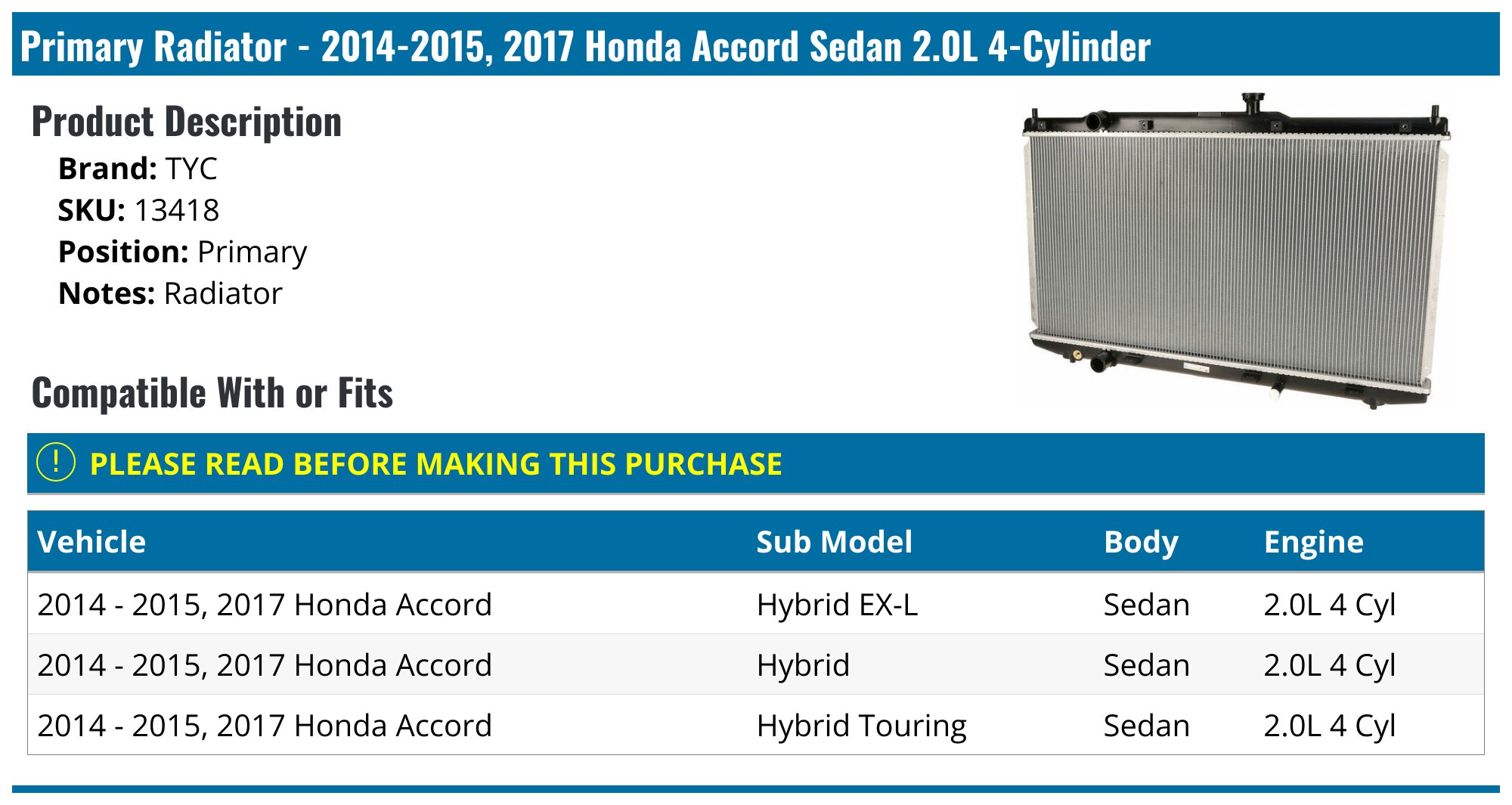 Primary Radiator - 2014-2015, 2017 Honda Accord Sedan 2.0L 4-Cylinder

Product Description

Brand: TYC
SKU: 13418
Position: Primary
Notes: Radiator

Compatible With or Fits

! PLEASE READ BEFORE MAKING THIS PURCHASE

| Vehicle | Sub Model | Body | Engine |
|---|---|---|---|
| 2014 - 2015, 2017 Honda Accord | Hybrid EX-L | Sedan | 2.0L 4 Cyl |
| 2014 - 2015, 2017 Honda Accord | Hybrid | Sedan | 2.0L 4 Cyl |
| 2014 - 2015, 2017 Honda Accord | Hybrid Touring | Sedan | 2.0L 4 Cyl |